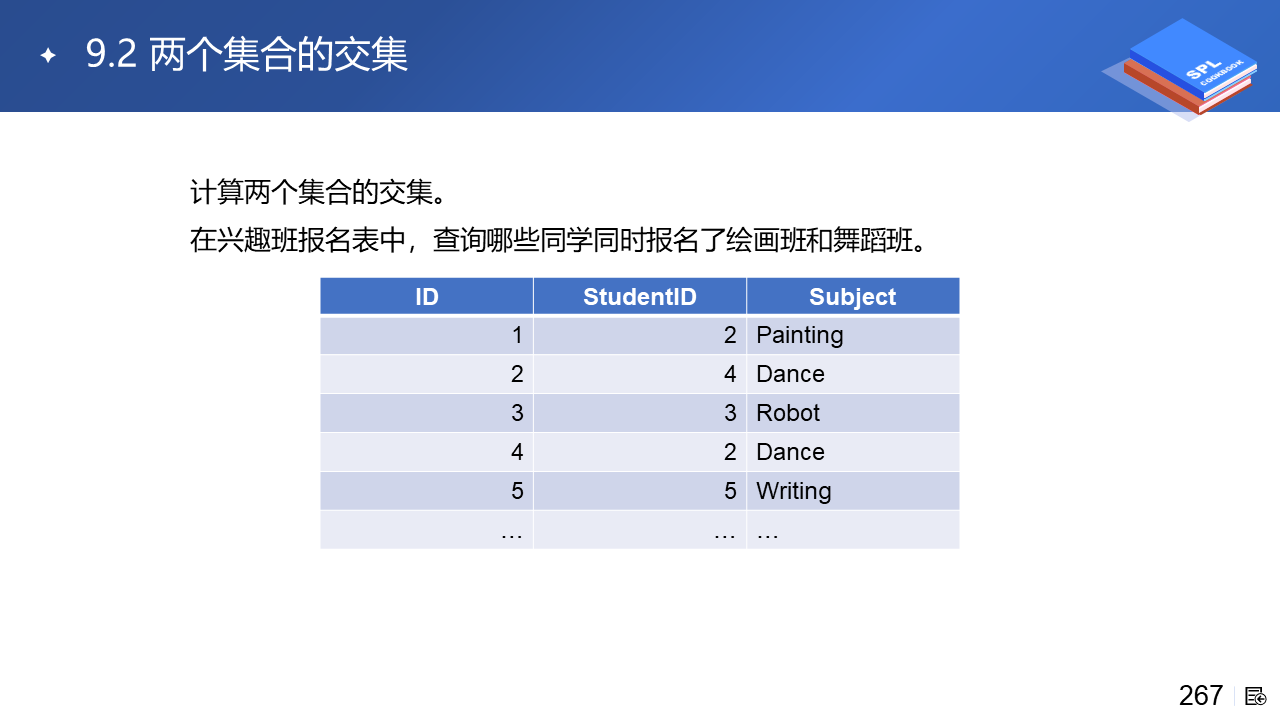 9.2 两个集合的交集

SPL
COOKBOOK

计算两个集合的交集。
在兴趣班报名表中，查询哪些同学同时报名了绘画班和舞蹈班。

| ID | StudentID | Subject |
|---|---|---|
| 1 | 2 | Painting |
| 2 | 4 | Dance |
| 3 | 3 | Robot |
| 4 | 2 | Dance |
| 5 | 5 | Writing |
| … | … | … |

267